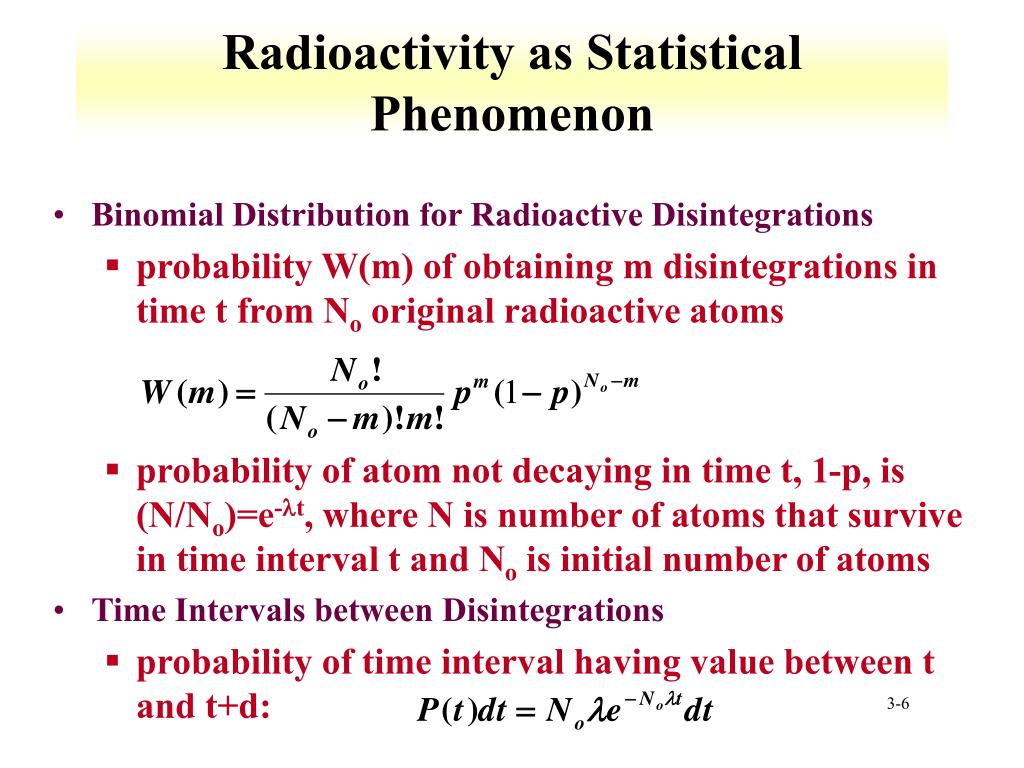 Radioactivity as Statistical Phenomenon

• Binomial Distribution for Radioactive Disintegrations
▪ probability W(m) of obtaining m disintegrations in time t from $N_o$ original radioactive atoms

$W(m) = \frac{N_o!}{(N_o - m)!m!} p^m (1-p)^{N_o - m}$

▪ probability of atom not decaying in time t, 1-p, is $(N/N_o)=e^{-\lambda t}$, where N is number of atoms that survive in time interval t and $N_o$ is initial number of atoms

• Time Intervals between Disintegrations
▪ probability of time interval having value between t and t+d: $P(t)dt = N_o \lambda e^{-N_o \lambda t} dt$

3-6